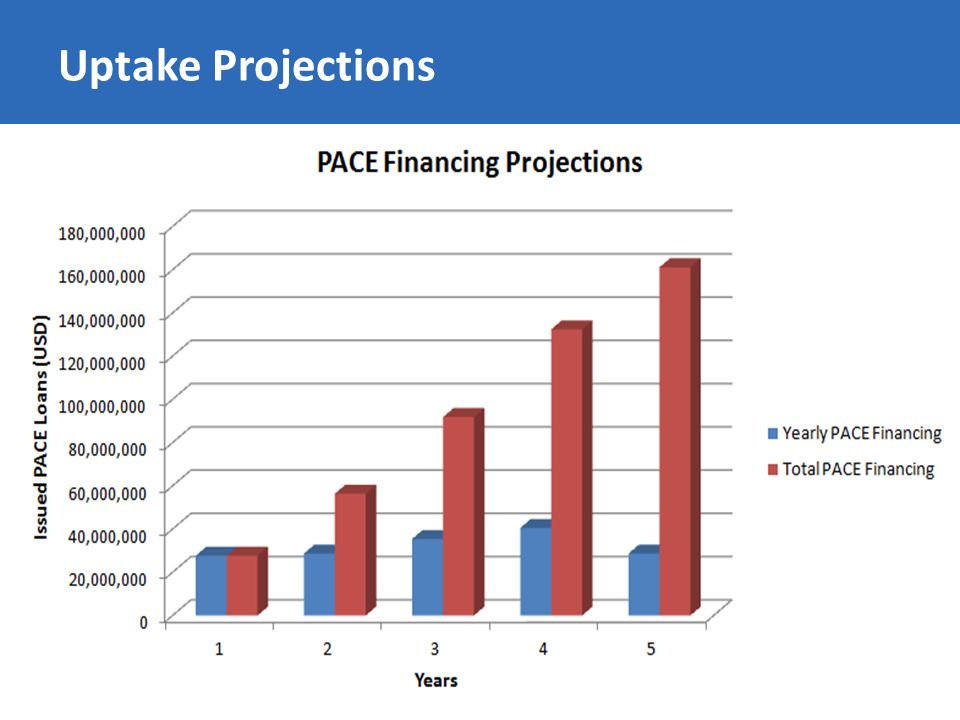 Uptake Projections

PACE Financing Projections

Issued PACE Loans (USD)

180,000,000
160,000,000
140,000,000
120,000,000
100,000,000
80,000,000
60,000,000
40,000,000
20,000,000
0

1
2
3
4
5

Years

Yearly PACE Financing
Total PACE Financing